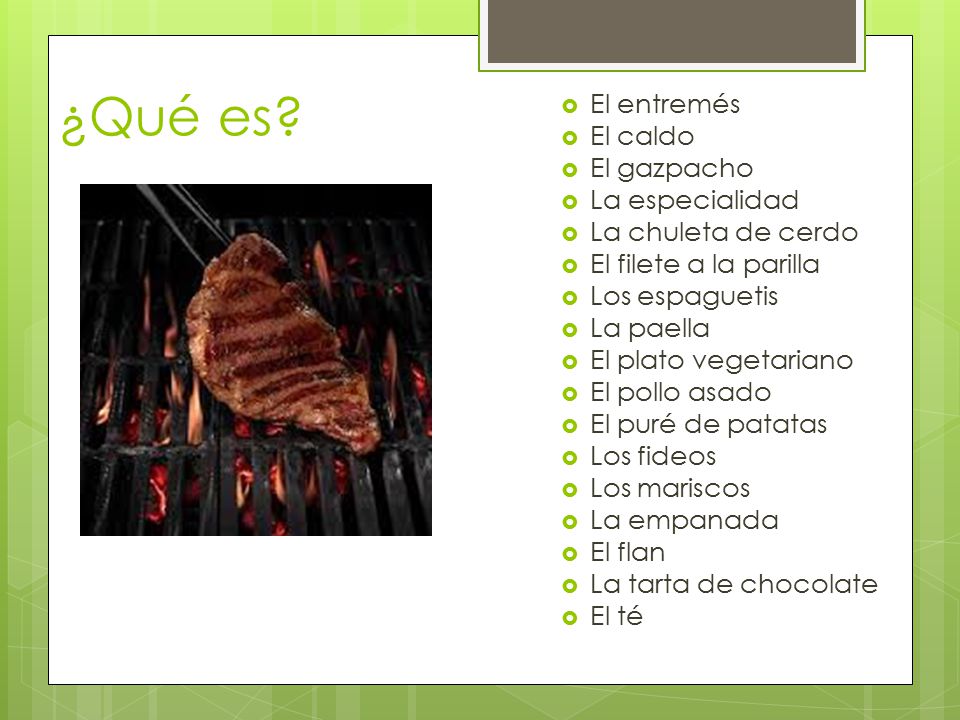 ¿Qué es?

- El entremés
- El caldo
- El gazpacho
- La especialidad
- La chuleta de cerdo
- El filete a la parilla
- Los espaguetis
- La paella
- El plato vegetariano
- El pollo asado
- El puré de patatas
- Los fideos
- Los mariscos
- La empanada
- El flan
- La tarta de chocolate
- El té